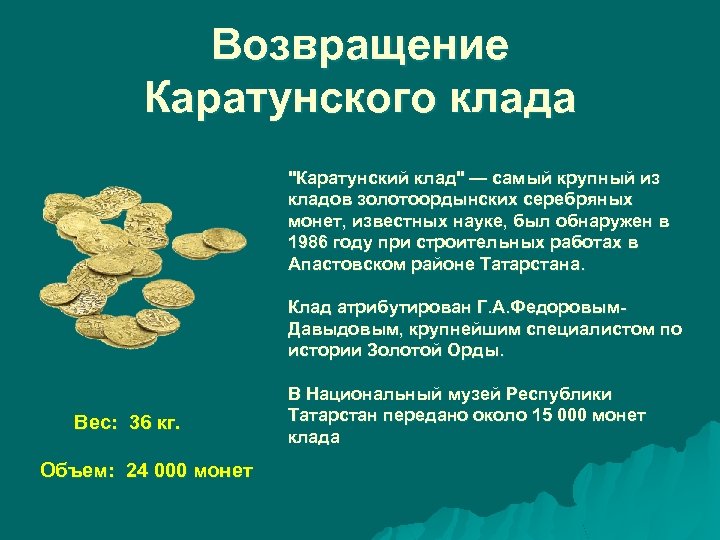 Возвращение Каратунского клада

"Каратунский клад" — самый крупный из кладов золотоордынских серебряных монет, известных науке, был обнаружен в 1986 году при строительных работах в Апастовском районе Татарстана.

Клад атрибутирован Г.А.Федоровым-Давыдовым, крупнейшим специалистом по истории Золотой Орды.

В Национальный музей Республики Татарстан передано около 15 000 монет клада

Вес: 36 кг.

Объем: 24 000 монет